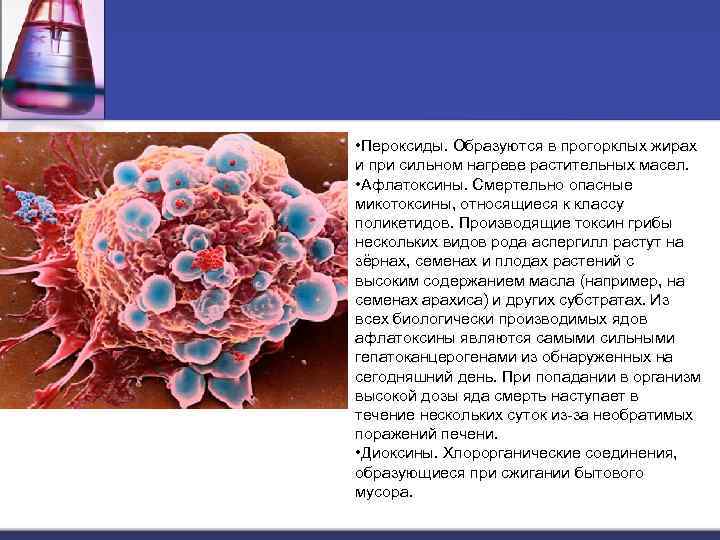 •Пероксиды. Образуются в прогорклых жирах и при сильном нагреве растительных масел.
•Афлатоксины. Смертельно опасные микотоксины, относящиеся к классу поликетидов. Производящие токсин грибы нескольких видов рода аспергилл растут на зёрнах, семенах и плодах растений с высоким содержанием масла (например, на семенах арахиса) и других субстратах. Из всех биологически производимых ядов афлатоксины являются самыми сильными гепатоканцерогенами из обнаруженных на сегодняшний день. При попадании в организм высокой дозы яда смерть наступает в течение нескольких суток из-за необратимых поражений печени.
•Диоксины. Хлорорганические соединения, образующиеся при сжигании бытового мусора.